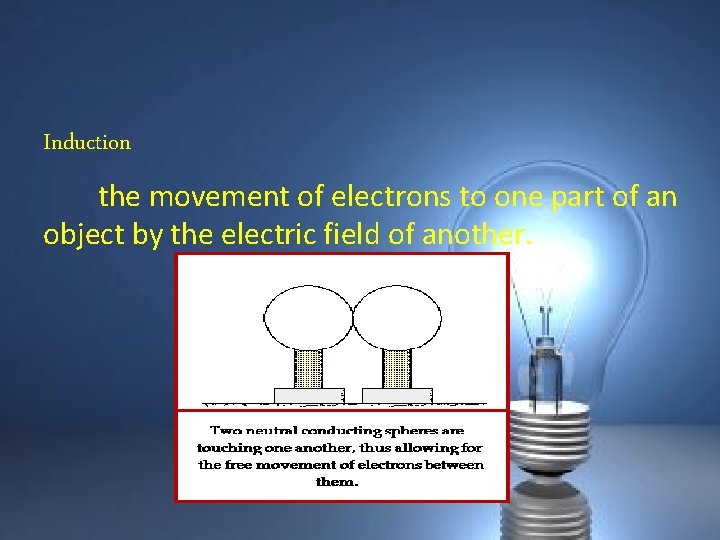 Induction

the movement of electrons to one part of an object by the electric field of another.

Two neutral conducting spheres are touching one another, thus allowing for the free movement of electrons between them.